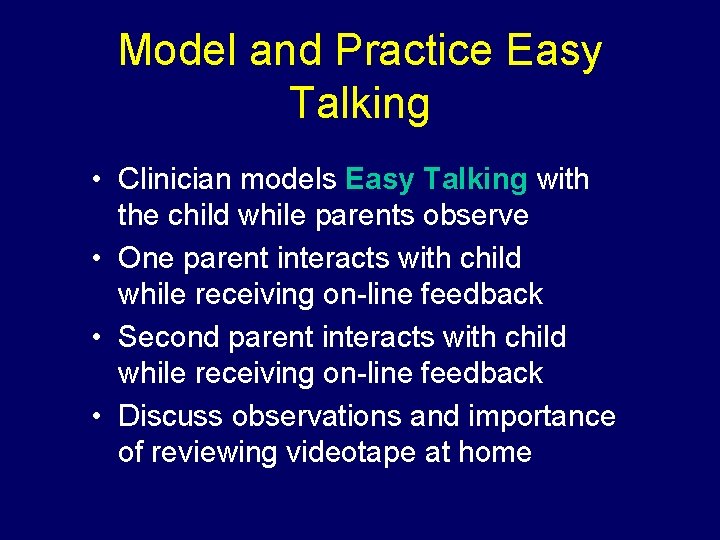 Model and Practice Easy Talking

• Clinician models Easy Talking with the child while parents observe
• One parent interacts with child while receiving on-line feedback
• Second parent interacts with child while receiving on-line feedback
• Discuss observations and importance of reviewing videotape at home